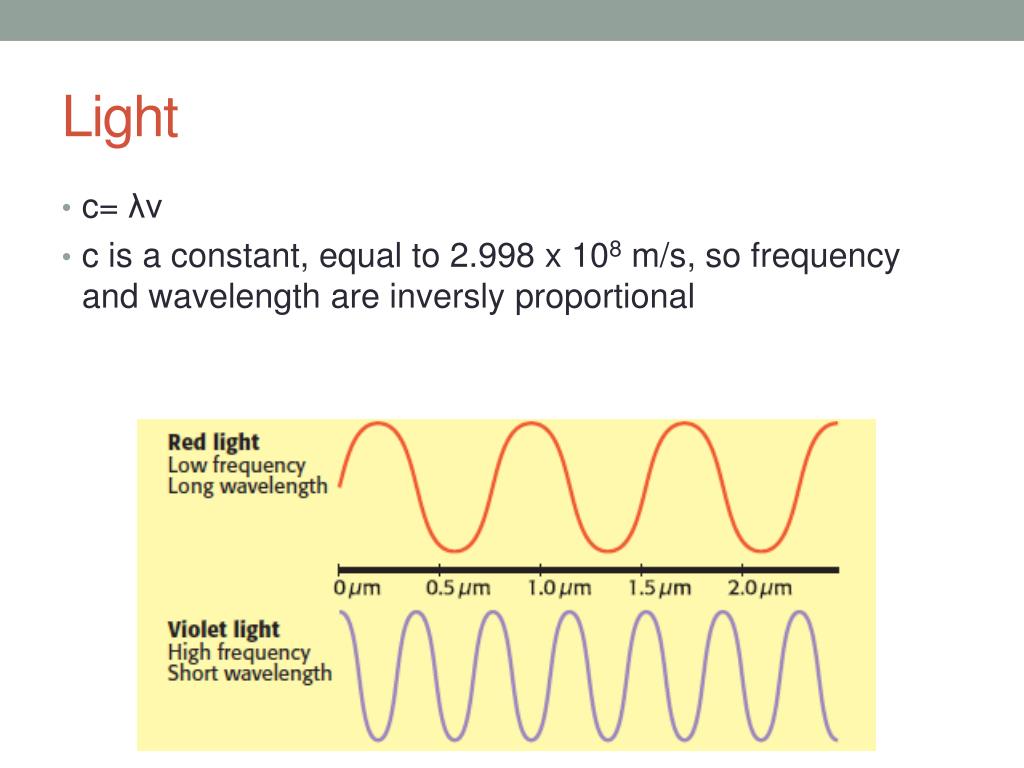 Light

• c= λv
• c is a constant, equal to 2.998 x $10^8$ m/s, so frequency and wavelength are inversly proportional

Red light
Low frequency
Long wavelength

0 μm  0.5 μm  1.0 μm  1.5 μm  2.0 μm

Violet light
High frequency
Short wavelength